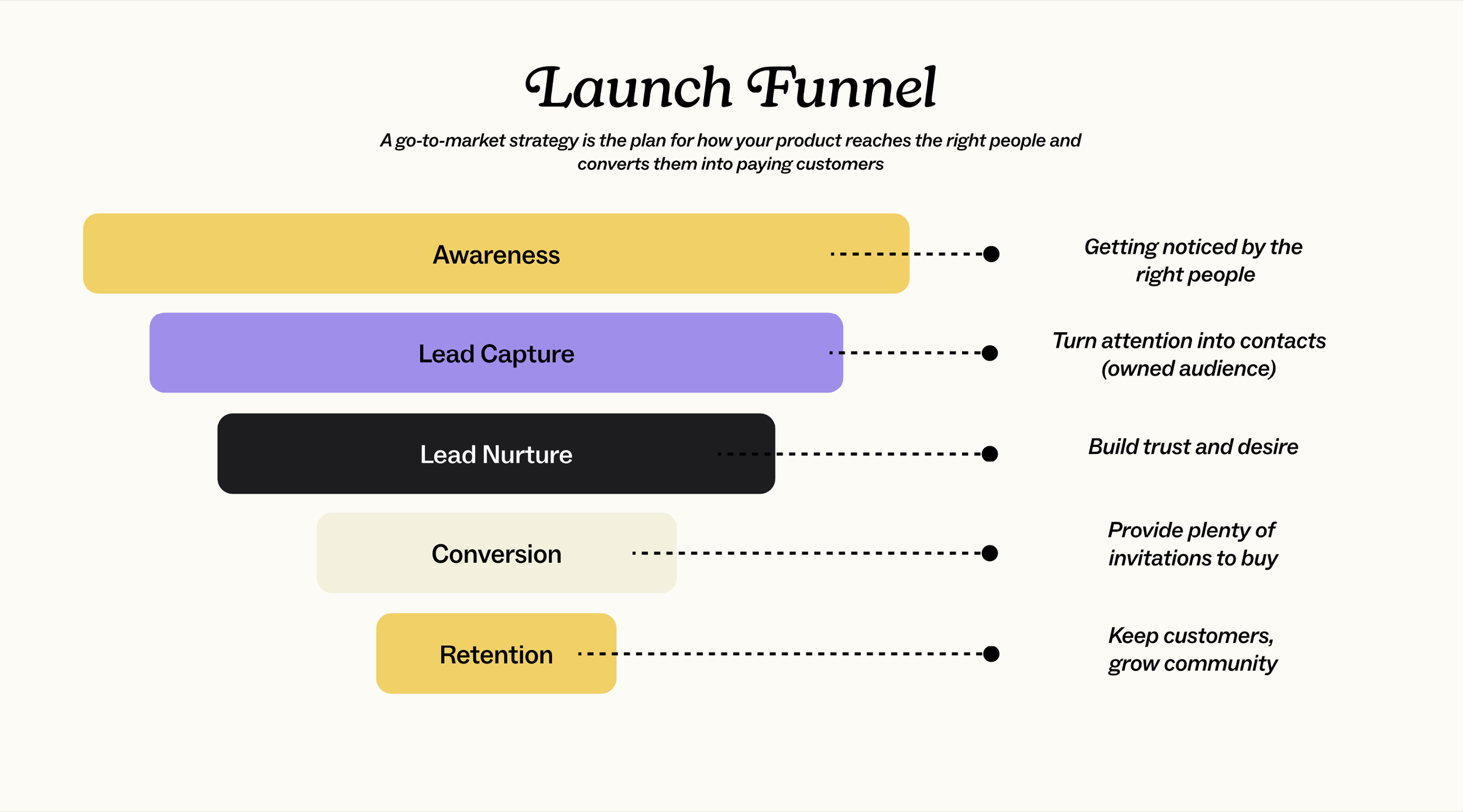 Launch Funnel

A go-to-market strategy is the plan for how your product reaches the right people and converts them into paying customers

Awareness

Getting noticed by the right people

Lead Capture

Turn attention into contacts (owned audience)

Lead Nurture

Build trust and desire

Conversion

Provide plenty of invitations to buy

Retention

Keep customers, grow community